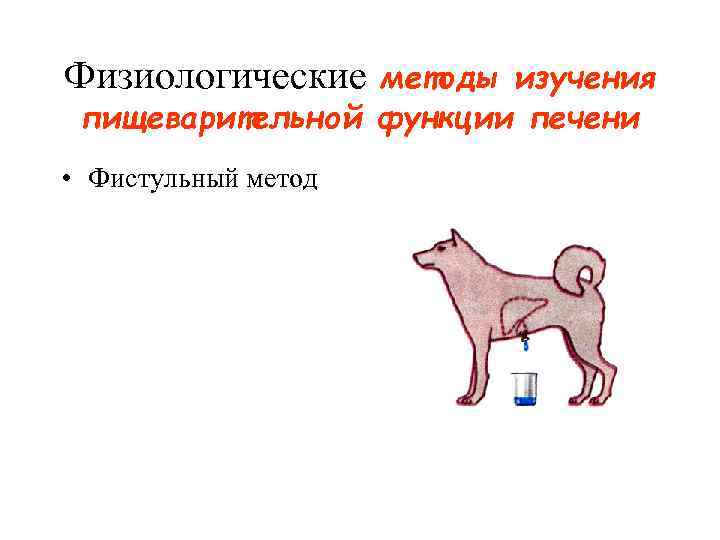 Физиологические методы изучения пищеварительной функции печени

• Фистульный метод